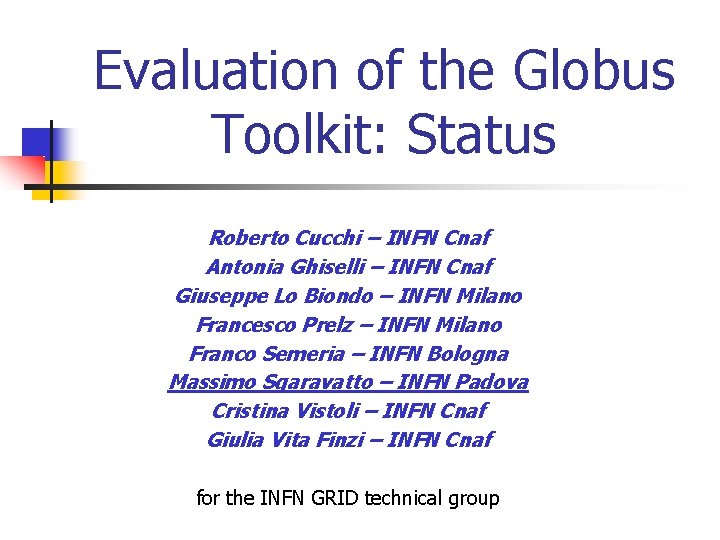 Evaluation of the Globus Toolkit: Status

Roberto Cucchi – INFN Cnaf
Antonia Ghiselli – INFN Cnaf
Giuseppe Lo Biondo – INFN Milano
Francesco Prelz – INFN Milano
Franco Semeria – INFN Bologna
Massimo Sgaravatto – INFN Padova
Cristina Vistoli – INFN Cnaf
Giulia Vita Finzi – INFN Cnaf

for the INFN GRID technical group